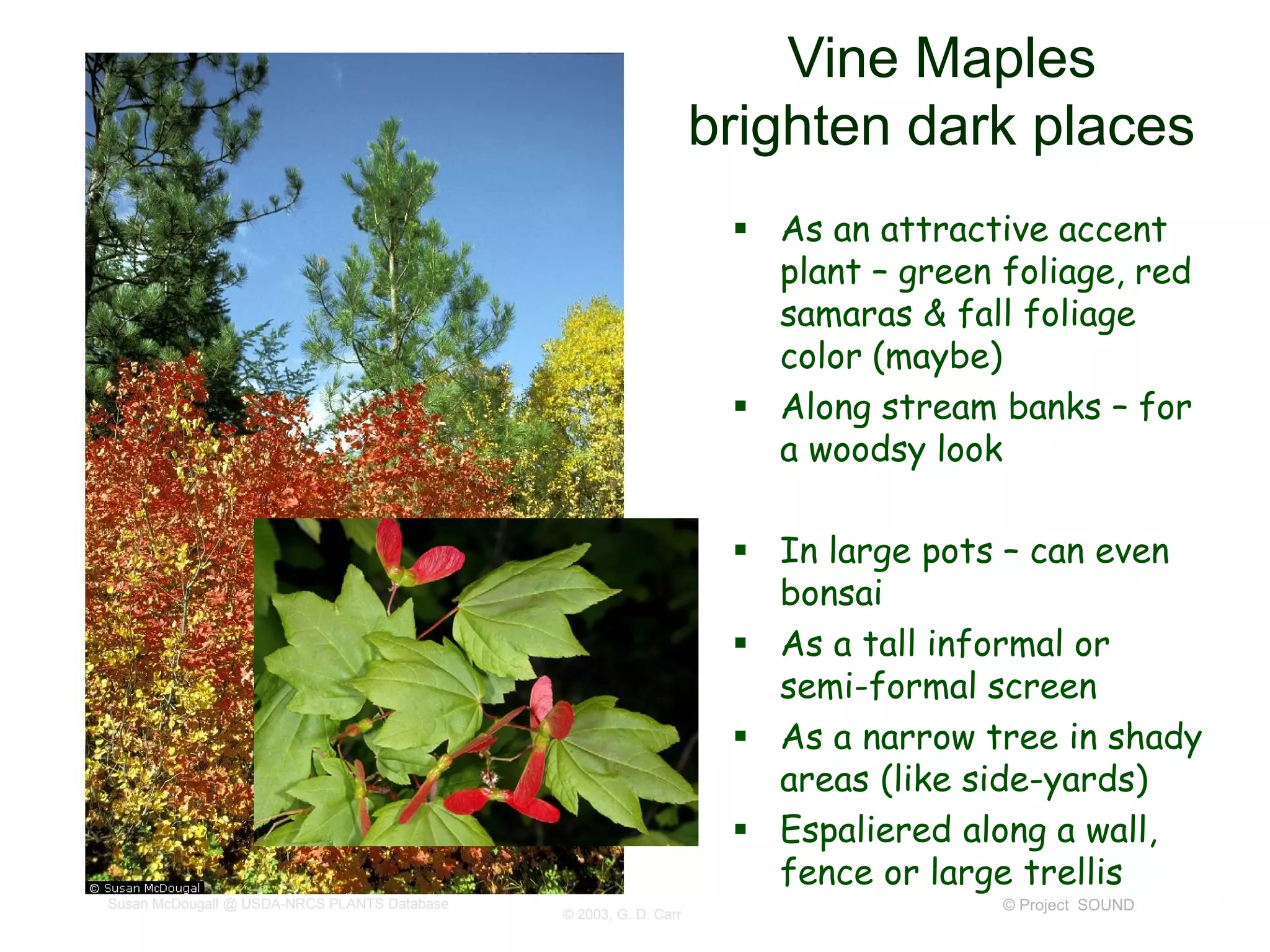 Vine Maples brighten dark places

▪ As an attractive accent plant – green foliage, red samaras & fall foliage color (maybe)
▪ Along stream banks – for a woodsy look

▪ In large pots – can even bonsai
▪ As a tall informal or semi-formal screen
▪ As a narrow tree in shady areas (like side-yards)
▪ Espaliered along a wall, fence or large trellis

© Susan McDougal
Susan McDougall @ USDA-NRCS PLANTS Database
© 2003, G. D. Carr
© Project SOUND